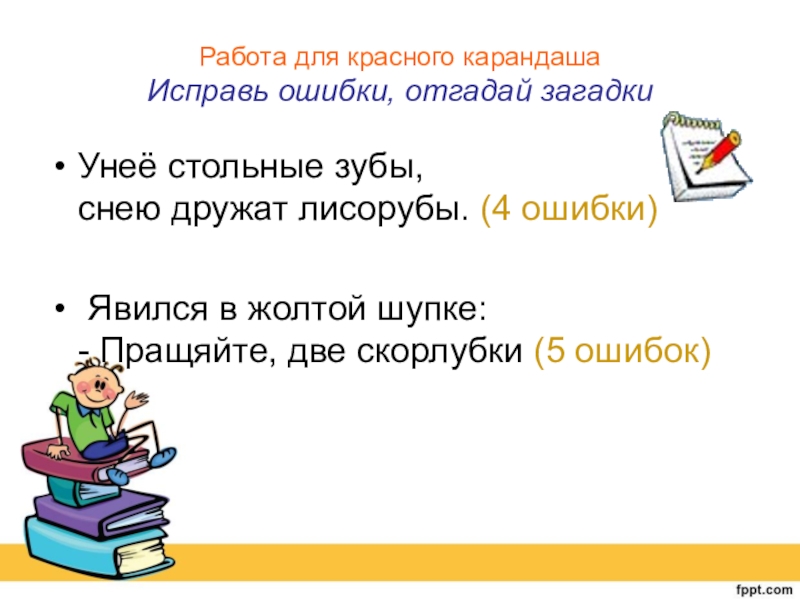 Работа для красного карандаша
Исправь ошибки, отгадай загадки

• Унеё стольные зубы,
снею дружат лисорубы. (4 ошибки)

• Явился в жолтой шупке:
- Пращяйте, две скорлубки (5 ошибок)

fppt.com